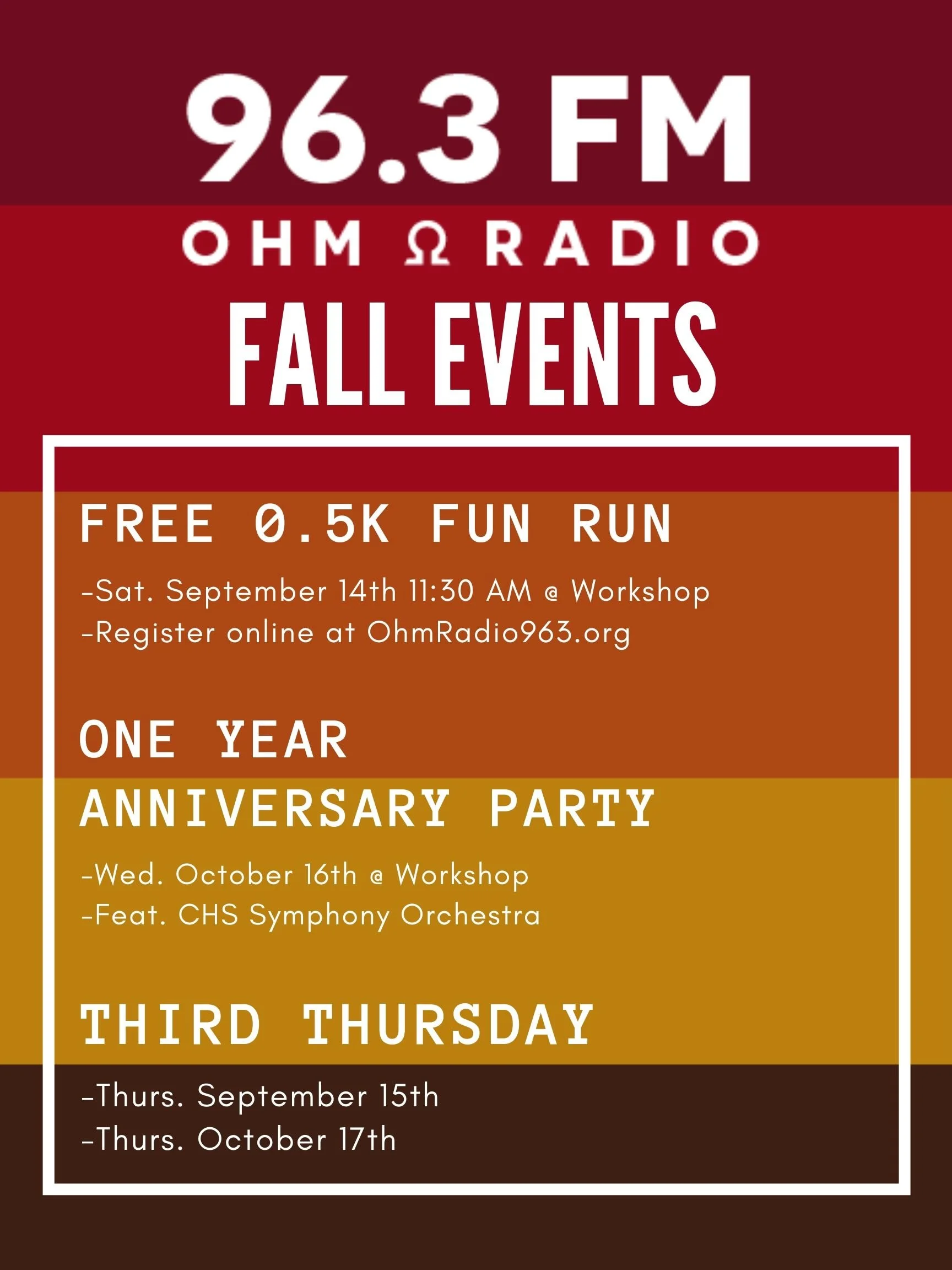 96.3 FM

OHM Ω RADIO

FALL EVENTS

FREE 0.5K FUN RUN

-Sat. September 14th 11:30 AM @ Workshop
-Register online at OhmRadio963.org

ONE YEAR ANNIVERSARY PARTY

-Wed. October 16th @ Workshop
-Feat. CHS Symphony Orchestra

THIRD THURSDAY

-Thurs. September 15th
-Thurs. October 17th